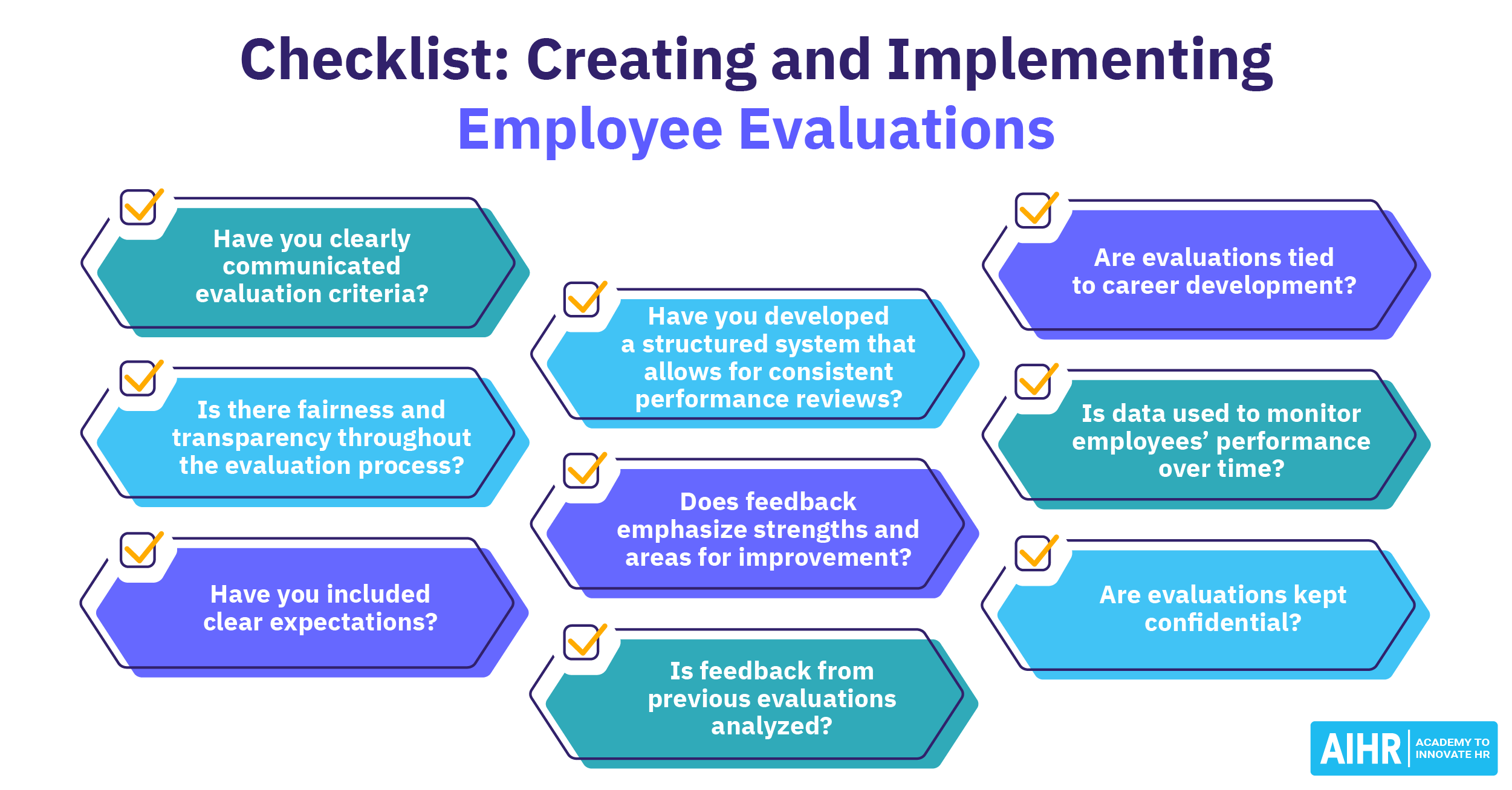 Checklist: Creating and Implementing Employee Evaluations

Have you clearly communicated evaluation criteria?

Is there fairness and transparency throughout the evaluation process?

Have you included clear expectations?

Have you developed a structured system that allows for consistent performance reviews?

Does feedback emphasize strengths and areas for improvement?

Is feedback from previous evaluations analyzed?

Are evaluations tied to career development?

Is data used to monitor employees' performance over time?

Are evaluations kept confidential?

AIHR ACADEMY TO INNOVATE HR